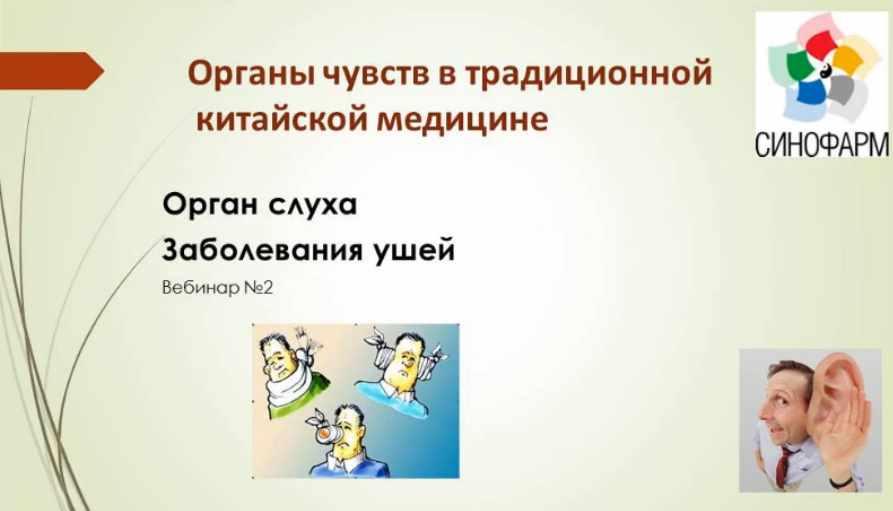 Органы чувств в традиционной китайской медицине

СИНОФАРМ

Орган слуха

Заболевания ушей

Вебинар №2